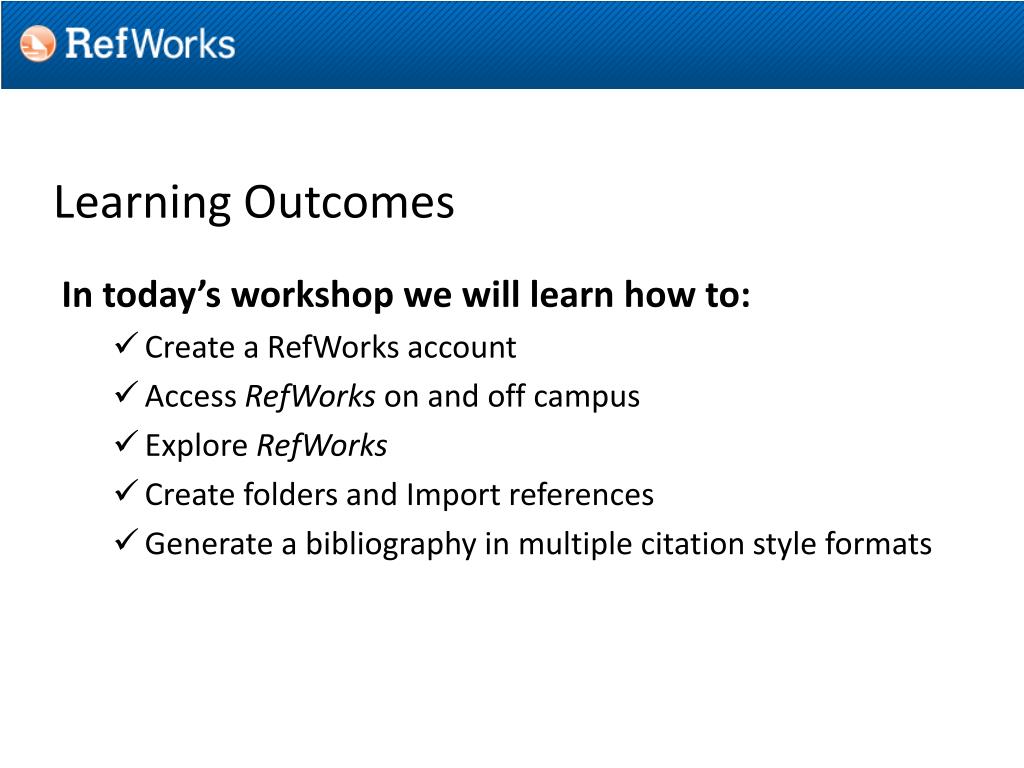 RefWorks

Learning Outcomes

In today's workshop we will learn how to:

✓ Create a RefWorks account

✓ Access RefWorks on and off campus

✓ Explore RefWorks

✓ Create folders and Import references

✓ Generate a bibliography in multiple citation style formats